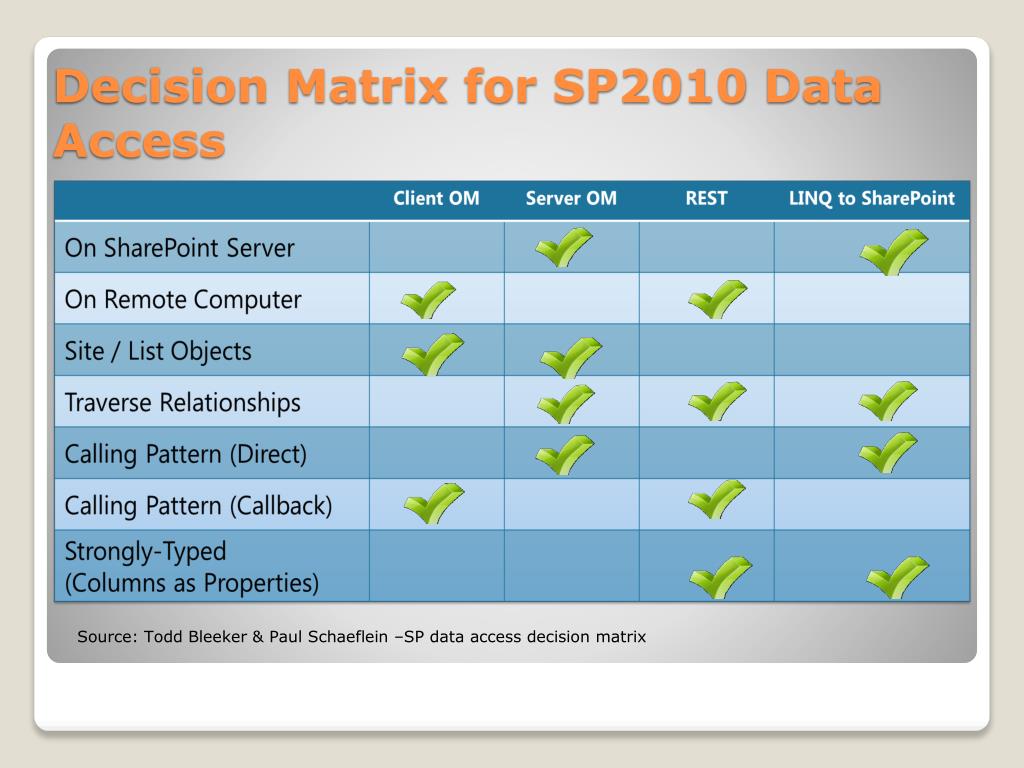 Decision Matrix for SP2010 Data Access

| | Client OM | Server OM | REST | LINQ to SharePoint |
|---|---|---|---|---|
| On SharePoint Server | | ✓ | | ✓ |
| On Remote Computer | ✓ | | ✓ | |
| Site / List Objects | ✓ | ✓ | | |
| Traverse Relationships | | ✓ | ✓ | ✓ |
| Calling Pattern (Direct) | | ✓ | | ✓ |
| Calling Pattern (Callback) | ✓ | | ✓ | |
| Strongly-Typed (Columns as Properties) | | | ✓ | ✓ |

Source: Todd Bleeker & Paul Schaeflein –SP data access decision matrix